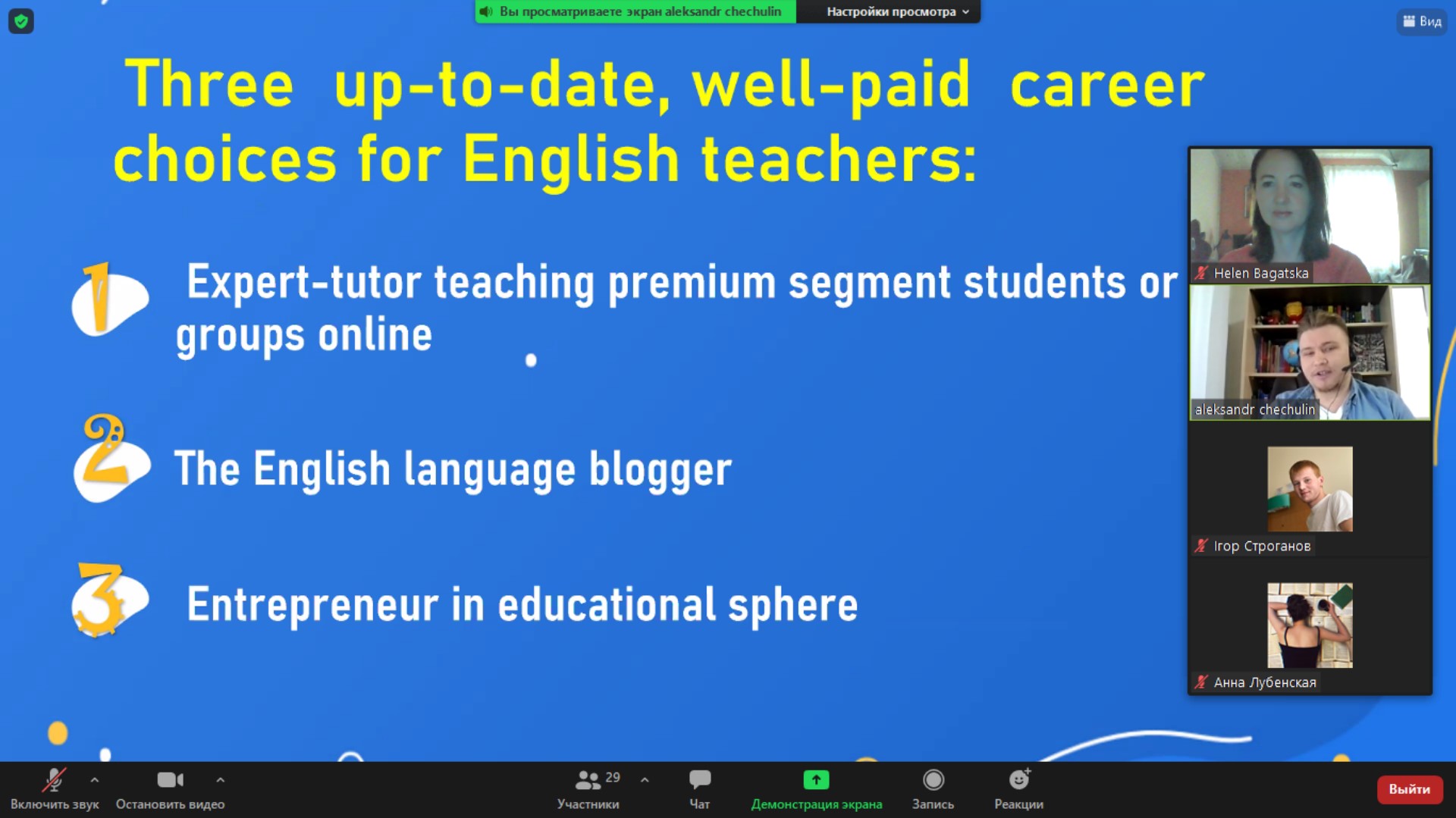 Вы просматриваете экран aleksandr chechulin

Настройки просмотра

Вид

Three up-to-date, well-paid career choices for English teachers:

1 Expert-tutor teaching premium segment students or groups online

2 The English language blogger

3 Entrepreneur in educational sphere

Helen Bagatska

aleksandr chechulin

Ігор Строганов

Анна Лубенская

Включить звук

Остановить видео

29

Участники

Чат

Демонстрация экрана

Запись

Реакции

Выйти